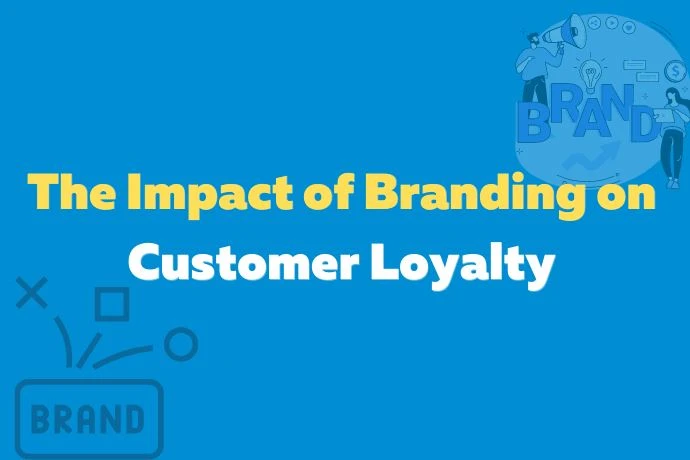 BRAND

The Impact of Branding on Customer Loyalty

BRAND